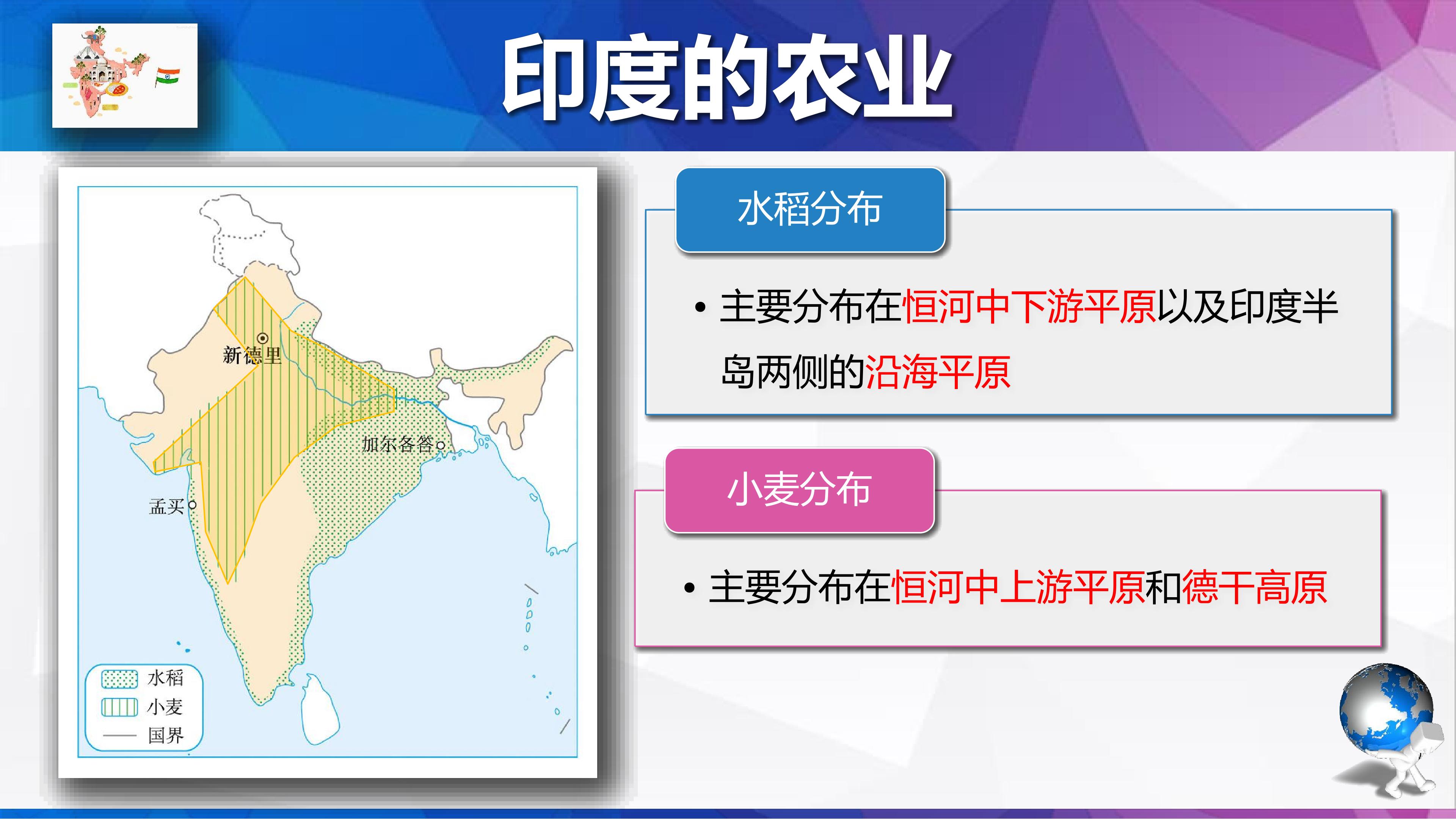 印度的农业

新德里

加尔各答

孟买

水稻
小麦
国界

水稻分布

• 主要分布在恒河中下游平原以及印度半岛两侧的沿海平原

小麦分布

• 主要分布在恒河中上游平原和德干高原